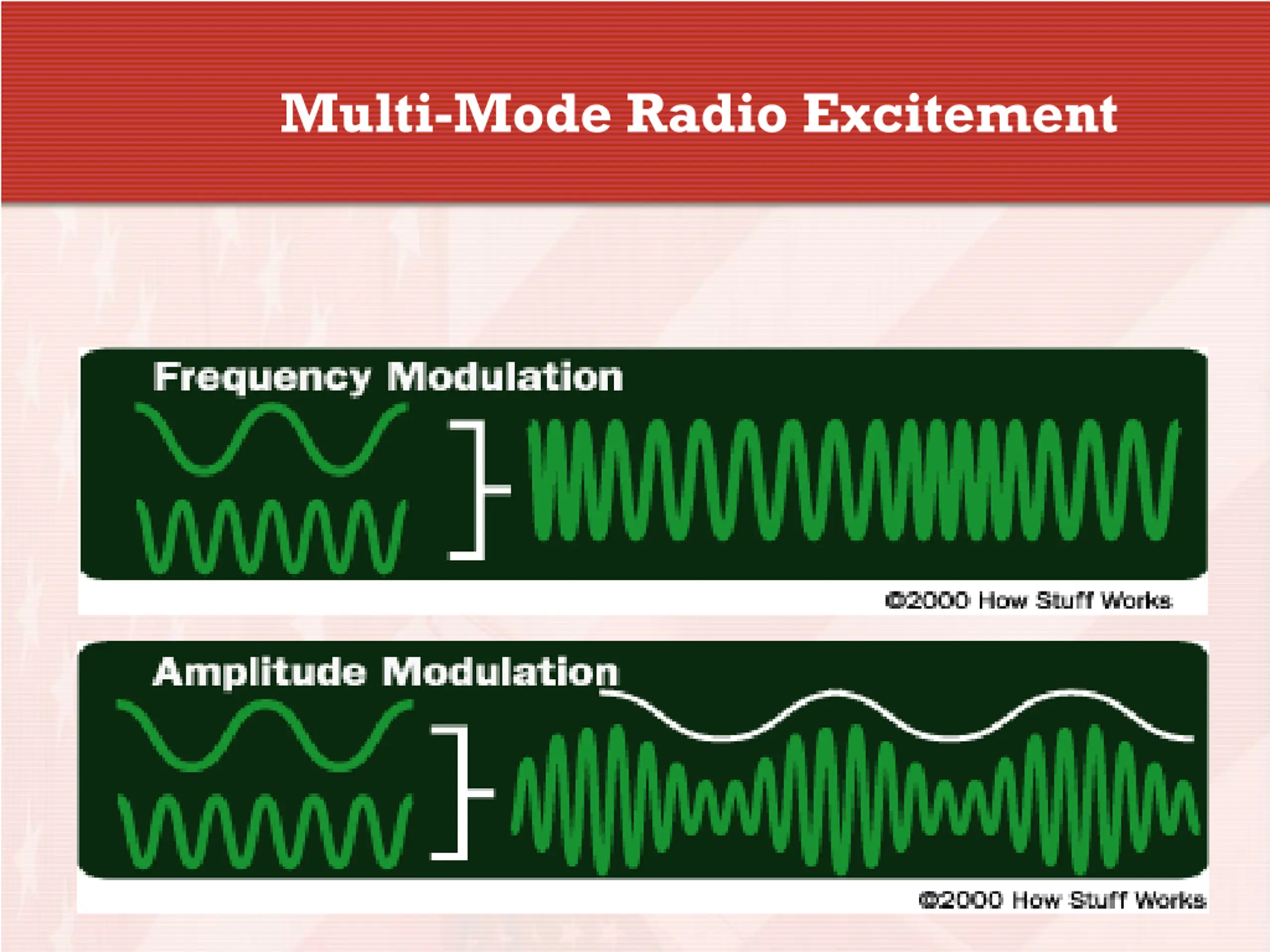 Multi-Mode Radio Excitement

Frequency Modulation

©2000 How Stuff Works

Amplitude Modulation

©2000 How Stuff Works